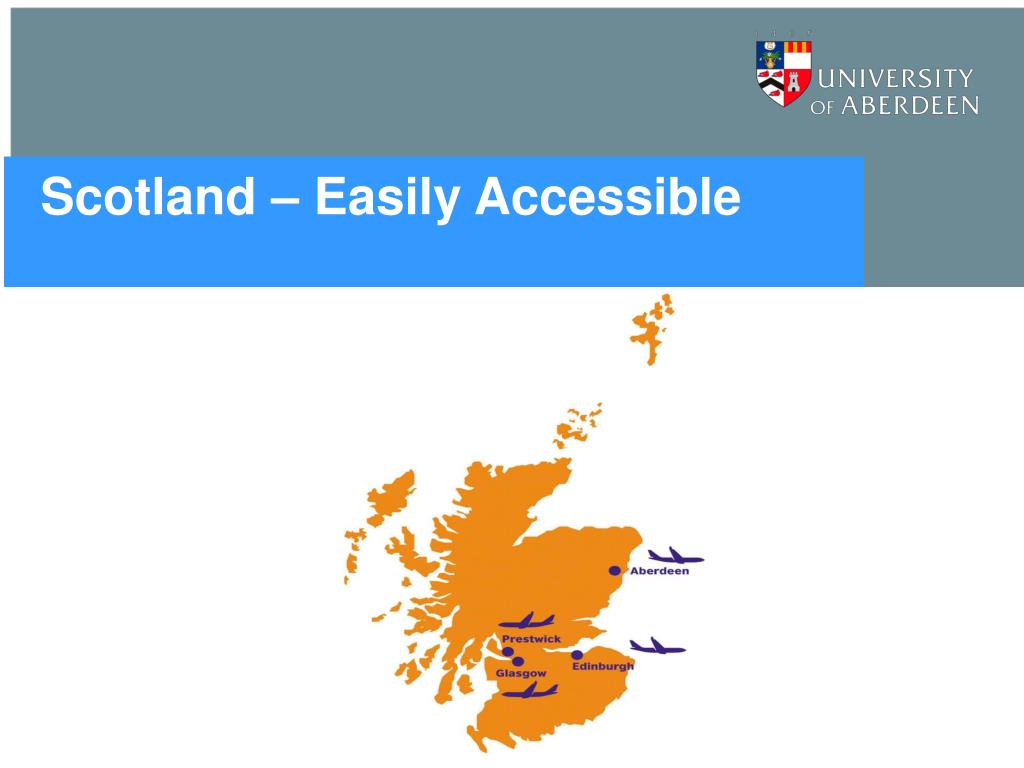 UNIVERSITY OF ABERDEEN

Scotland – Easily Accessible

Aberdeen
Prestwick
Edinburgh
Glasgow